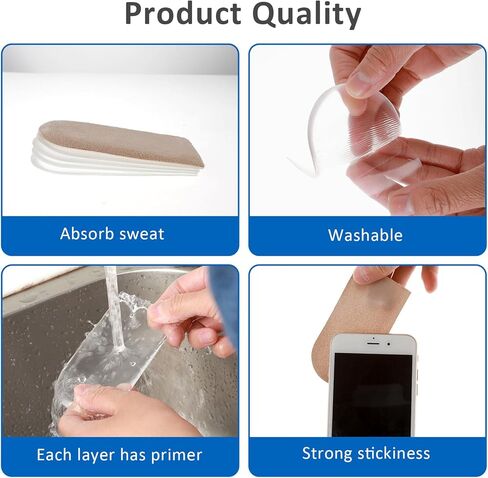 Product Quality

Absorb sweat

Washable

Each layer has primer

Strong stickiness